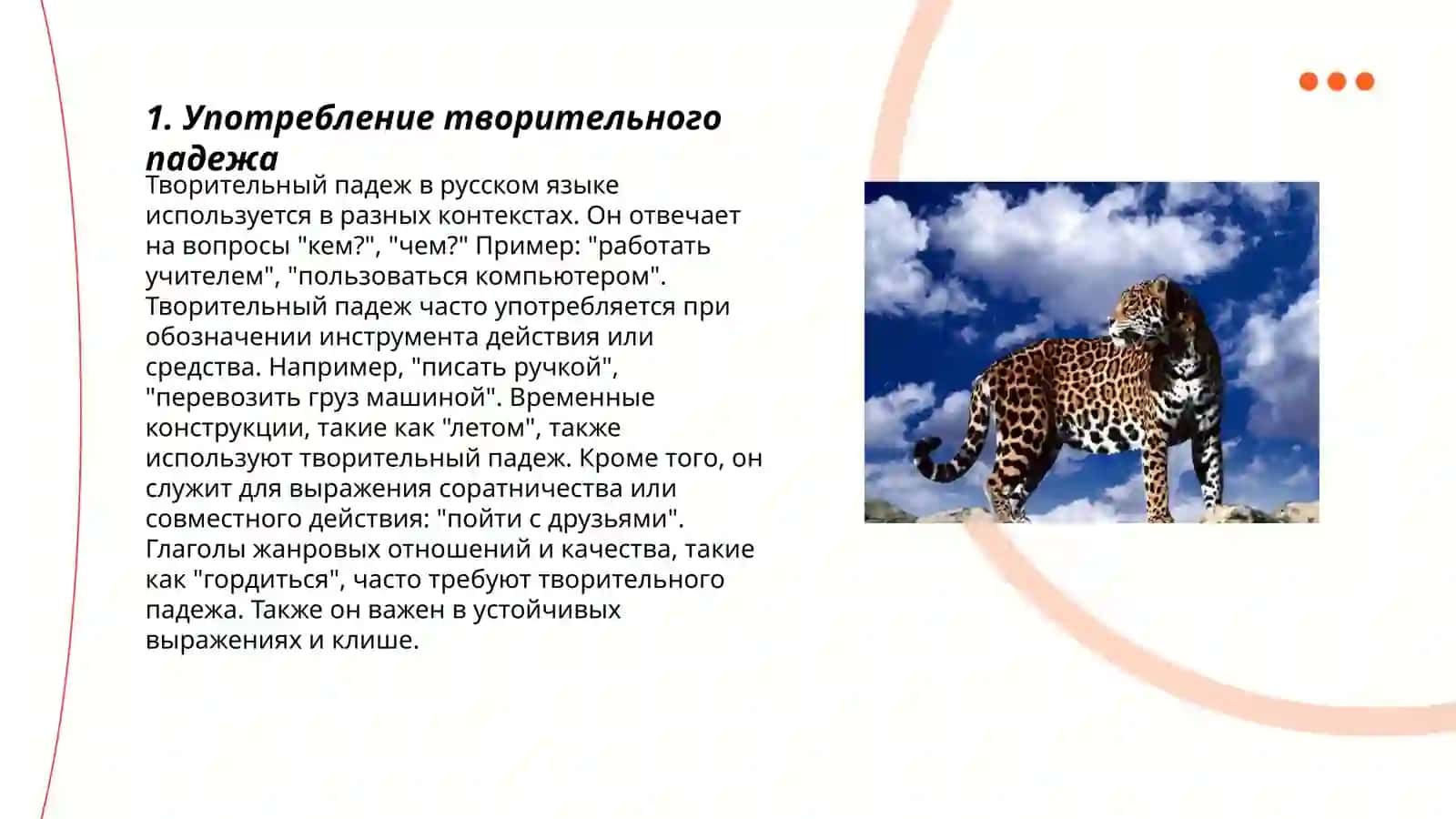 1. Употребление творительного падежа

Творительный падеж в русском языке используется в разных контекстах. Он отвечает на вопросы "кем?", "чем?" Пример: "работать учителем", "пользоваться компьютером". Творительный падеж часто употребляется при обозначении инструмента действия или средства. Например, "писать ручкой", "перевозить груз машиной". Временные конструкции, такие как "летом", также используют творительный падеж. Кроме того, он служит для выражения соратничества или совместного действия: "пойти с друзьями". Глаголы жанровых отношений и качества, такие как "гордиться", часто требуют творительного падежа. Также он важен в устойчивых выражениях и клише.